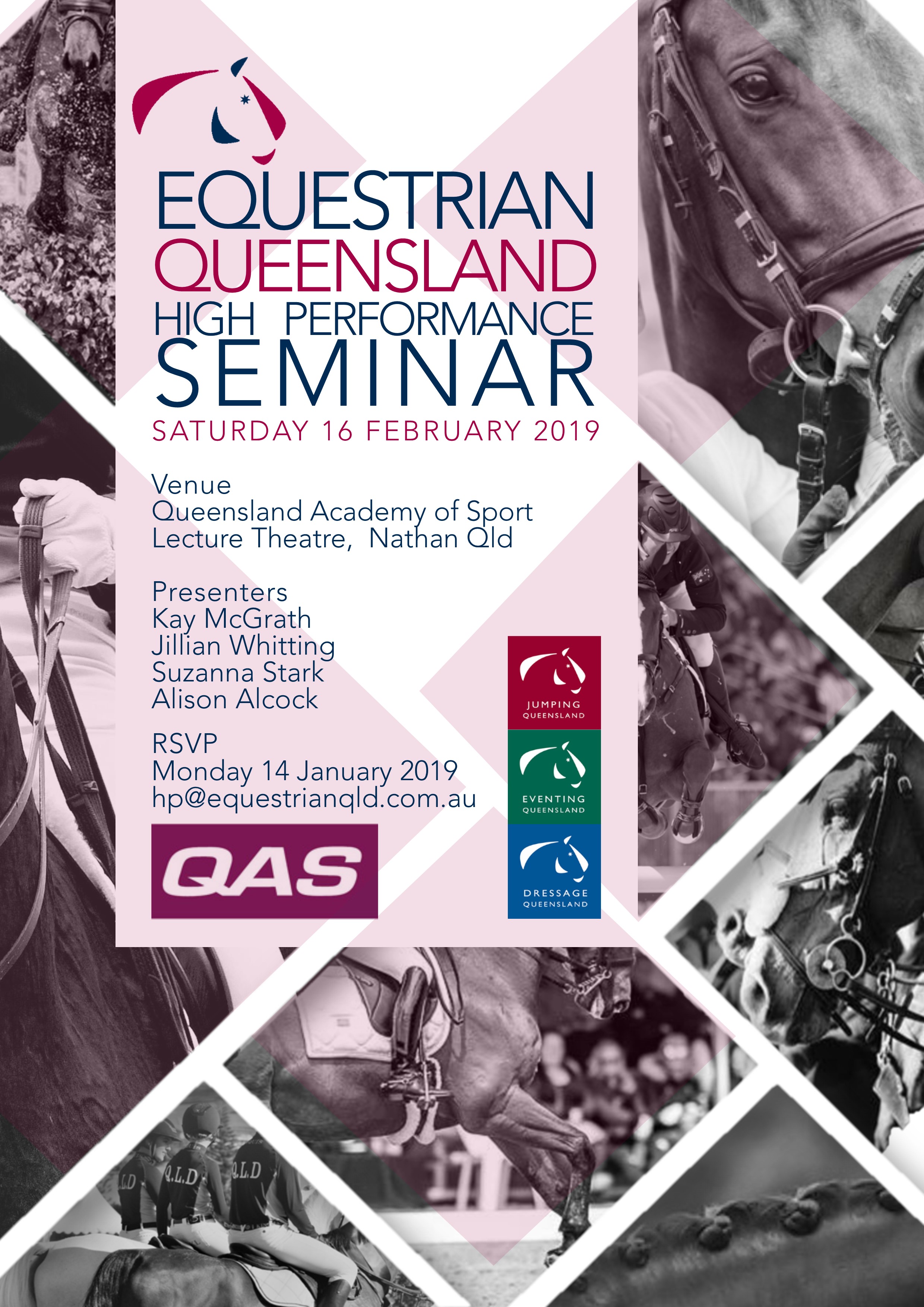 EQUESTRIAN
QUEENSLAND
HIGH PERFORMANCE
SEMINAR
SATURDAY 16 FEBRUARY 2019

Venue
Queensland Academy of Sport
Lecture Theatre, Nathan Qld

Presenters
Kay McGrath
Jillian Whitting
Suzanna Stark
Alison Alcock

RSVP
Monday 14 January 2019
hp@equestrianqld.com.au

QAS

JUMPING QUEENSLAND

EVENTING QUEENSLAND

DRESSAGE QUEENSLAND

Q.L.D Q.L.D Q.L.D